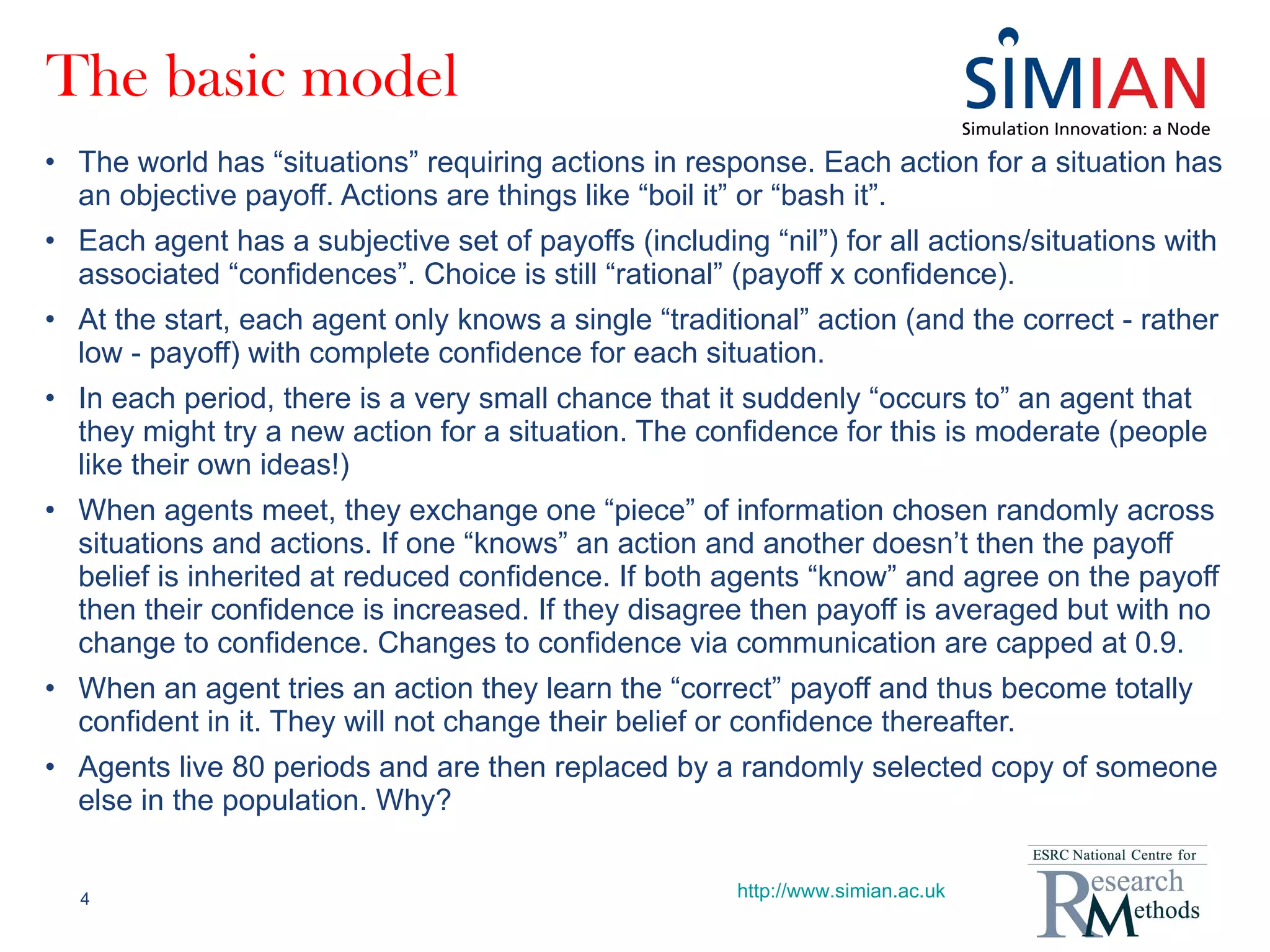 The basic model

SIMIAN
Simulation Innovation: a Node

• The world has “situations” requiring actions in response. Each action for a situation has an objective payoff. Actions are things like “boil it” or “bash it”.

• Each agent has a subjective set of payoffs (including “nil”) for all actions/situations with associated “confidences”. Choice is still “rational” (payoff x confidence).

• At the start, each agent only knows a single “traditional” action (and the correct - rather low - payoff) with complete confidence for each situation.

• In each period, there is a very small chance that it suddenly “occurs to” an agent that they might try a new action for a situation. The confidence for this is moderate (people like their own ideas!)

• When agents meet, they exchange one “piece” of information chosen randomly across situations and actions. If one “knows” an action and another doesn’t then the payoff belief is inherited at reduced confidence. If both agents “know” and agree on the payoff then their confidence is increased. If they disagree then payoff is averaged but with no change to confidence. Changes to confidence via communication are capped at 0.9.

• When an agent tries an action they learn the “correct” payoff and thus become totally confident in it. They will not change their belief or confidence thereafter.

• Agents live 80 periods and are then replaced by a randomly selected copy of someone else in the population. Why?

4

http://www.simian.ac.uk

ESRC National Centre for Research Methods